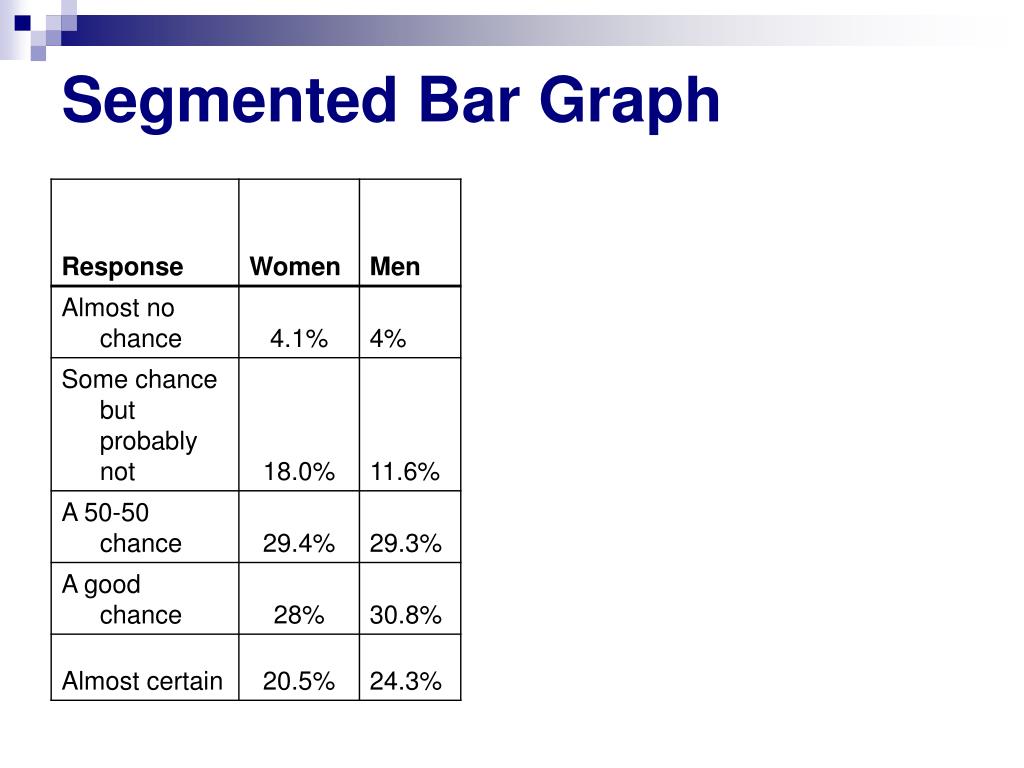 Segmented Bar Graph

| Response | Women | Men |
|---|---|---|
| Almost no chance | 4.1% | 4% |
| Some chance but probably not | 18.0% | 11.6% |
| A 50-50 chance | 29.4% | 29.3% |
| A good chance | 28% | 30.8% |
| Almost certain | 20.5% | 24.3% |